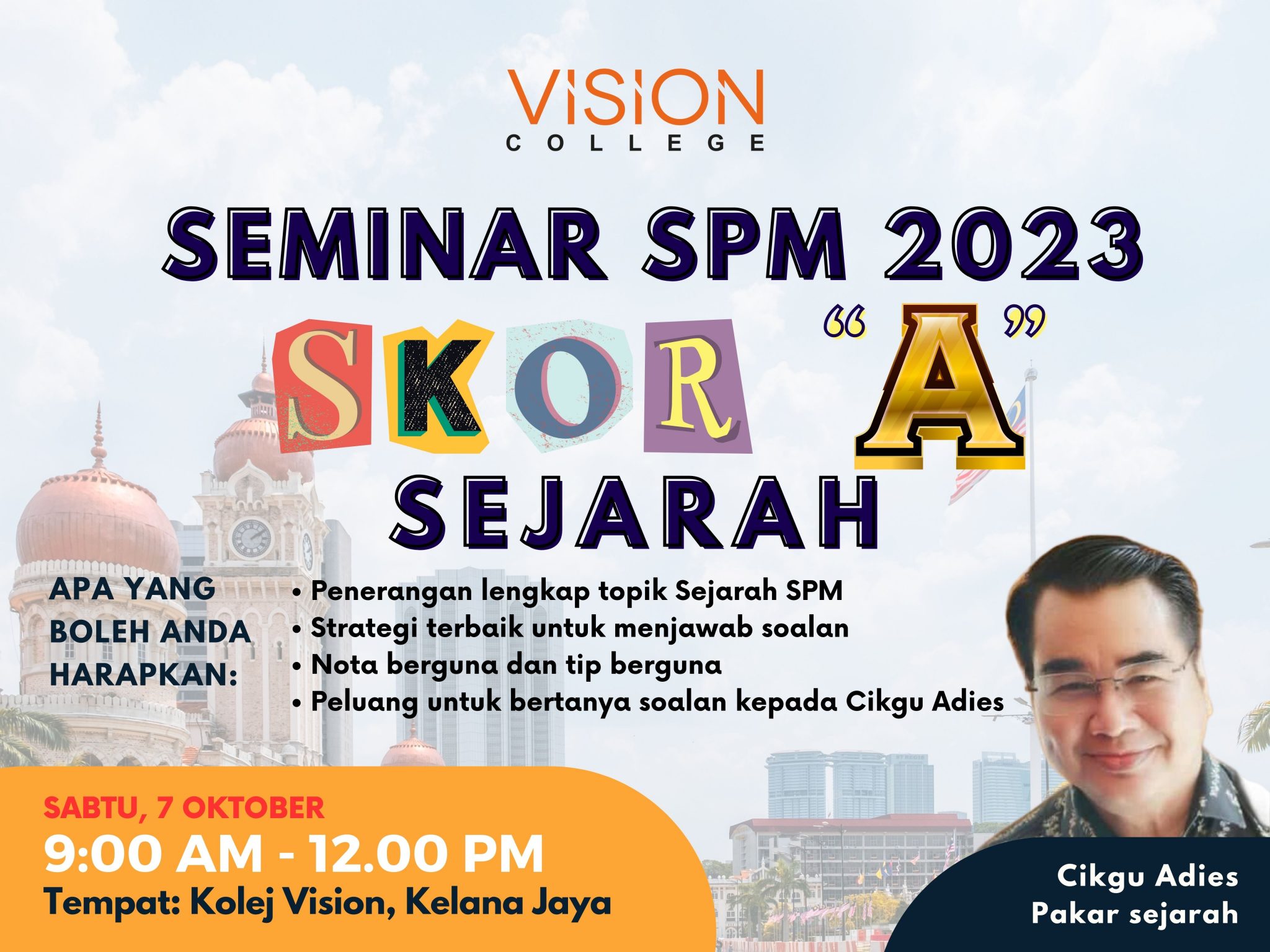 VISION
COLLEGE

SEMINAR SPM 2023

SKOR "A"

SEJARAH

APA YANG BOLEH ANDA HARAPKAN:

• Penerangan lengkap topik Sejarah SPM
• Strategi terbaik untuk menjawab soalan
• Nota berguna dan tip berguna
• Peluang untuk bertanya soalan kepada Cikgu Adies

SABTU, 7 OKTOBER
9:00 AM - 12.00 PM
Tempat: Kolej Vision, Kelana Jaya

Cikgu Adies
Pakar sejarah